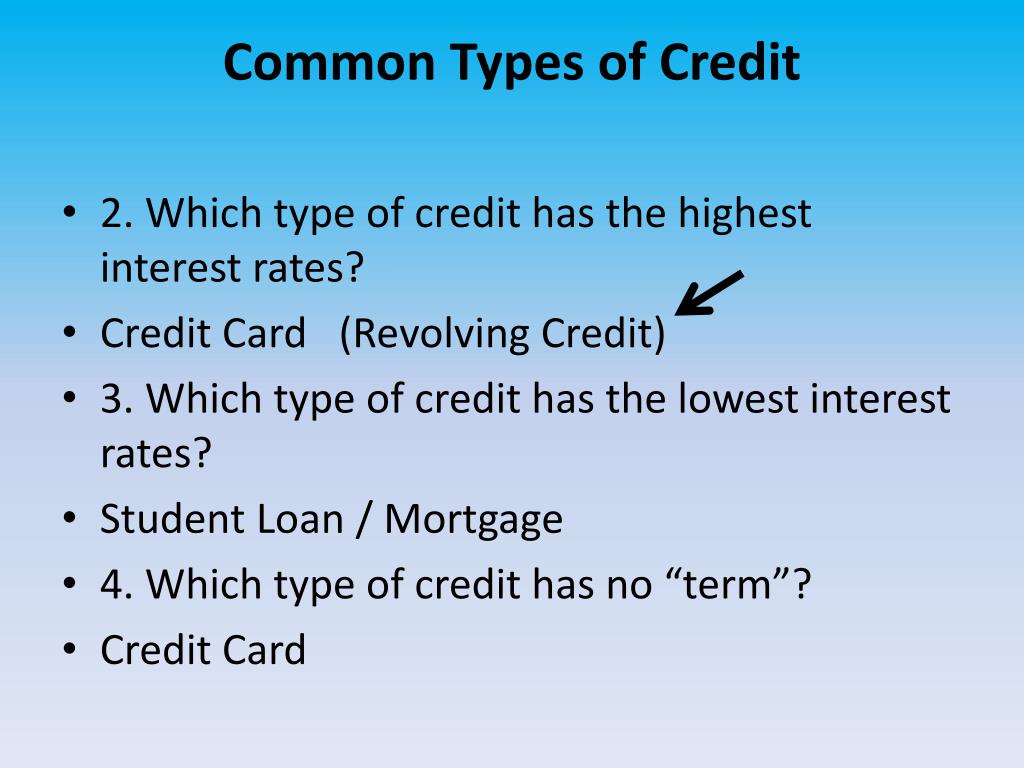 Common Types of Credit

• 2. Which type of credit has the highest interest rates?
• Credit Card (Revolving Credit)
• 3. Which type of credit has the lowest interest rates?
• Student Loan / Mortgage
• 4. Which type of credit has no “term”?
• Credit Card